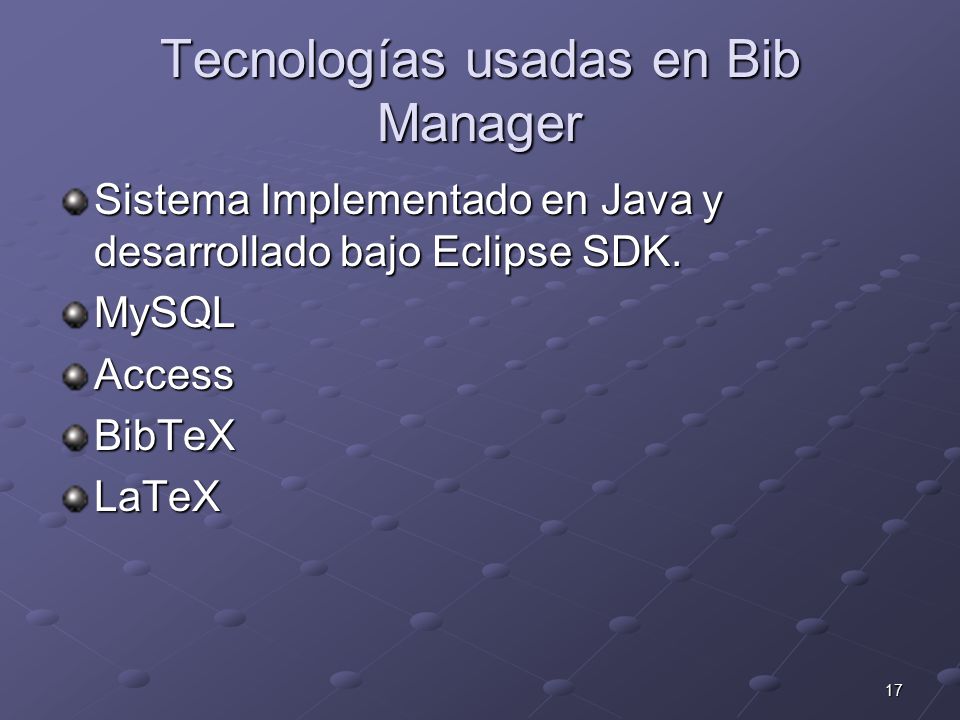 Tecnologías usadas en Bib Manager

Sistema Implementado en Java y desarrollado bajo Eclipse SDK.

MySQL

Access

BibTeX

LaTeX

17